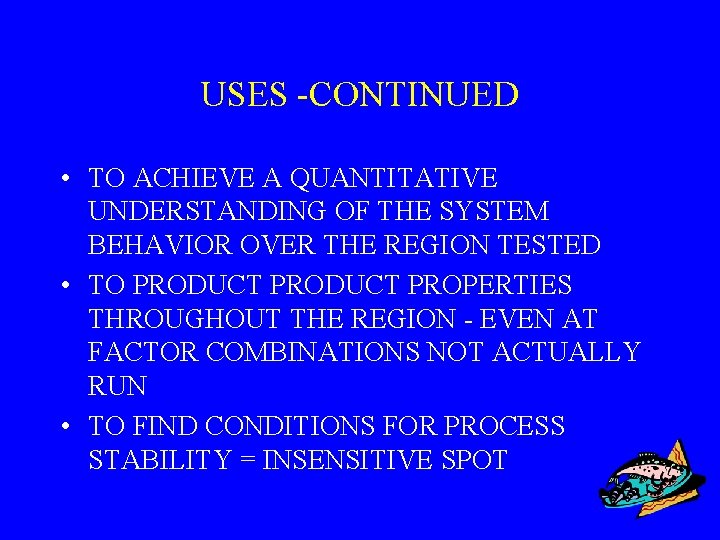 USES -CONTINUED

• TO ACHIEVE A QUANTITATIVE UNDERSTANDING OF THE SYSTEM BEHAVIOR OVER THE REGION TESTED

• TO PRODUCT PRODUCT PROPERTIES THROUGHOUT THE REGION - EVEN AT FACTOR COMBINATIONS NOT ACTUALLY RUN

• TO FIND CONDITIONS FOR PROCESS STABILITY = INSENSITIVE SPOT